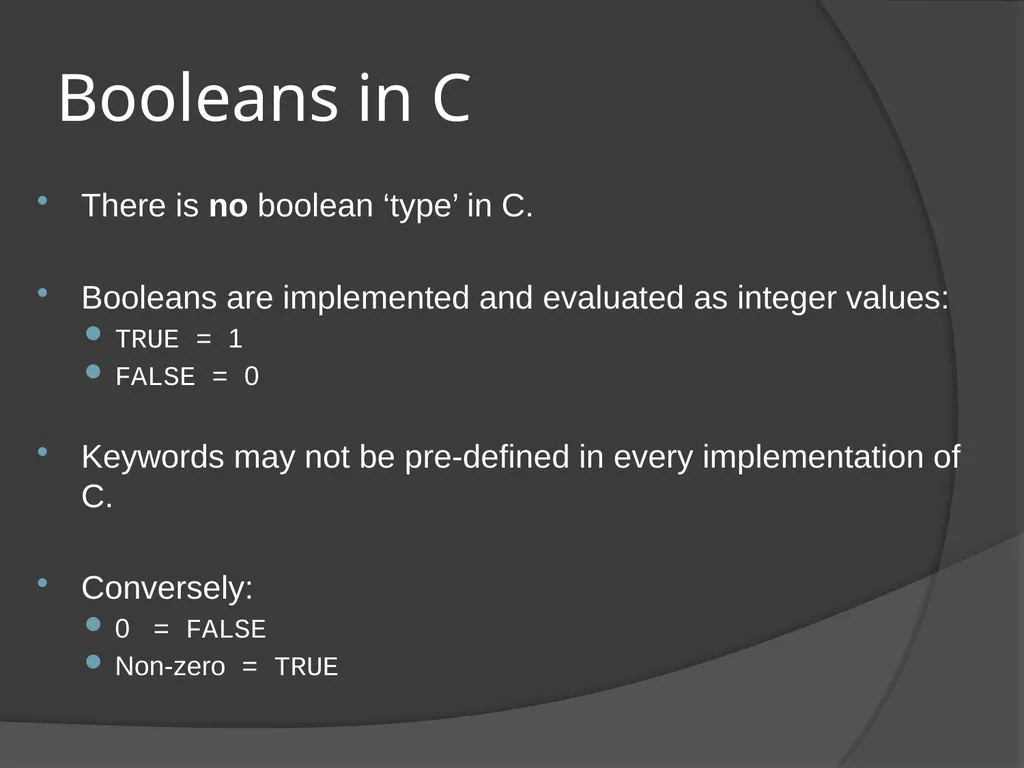 Booleans in C

• There is no boolean 'type' in C.

• Booleans are implemented and evaluated as integer values:
• TRUE = 1
• FALSE = 0

• Keywords may not be pre-defined in every implementation of C.

• Conversely:
• 0 = FALSE
• Non-zero = TRUE